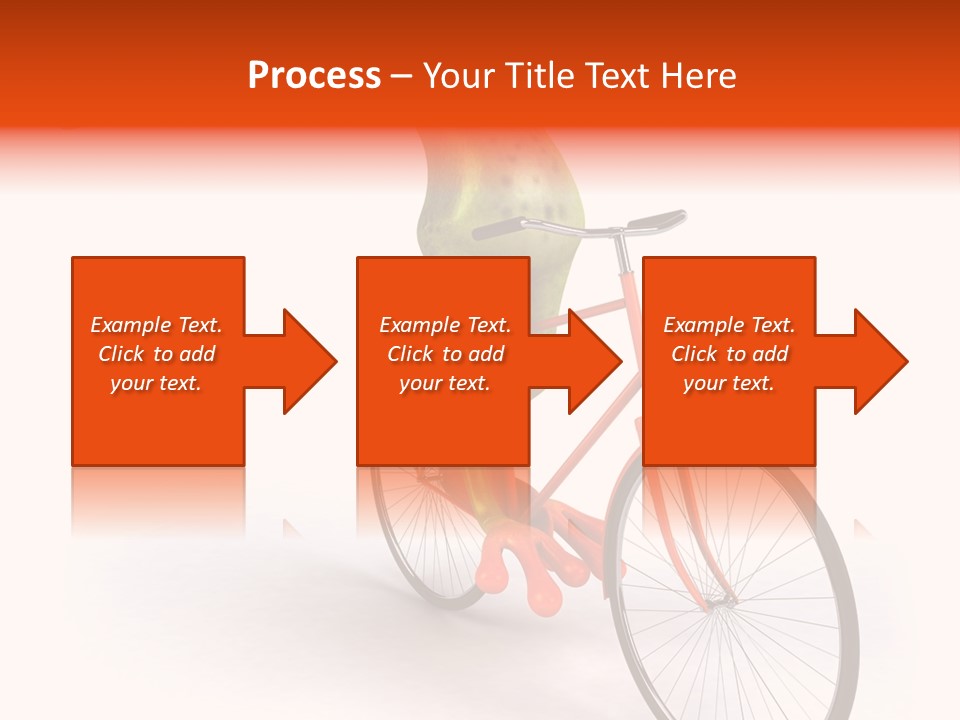 Process – Your Title Text Here

Example Text. Click to add your text.

Example Text. Click to add your text.

Example Text. Click to add your text.